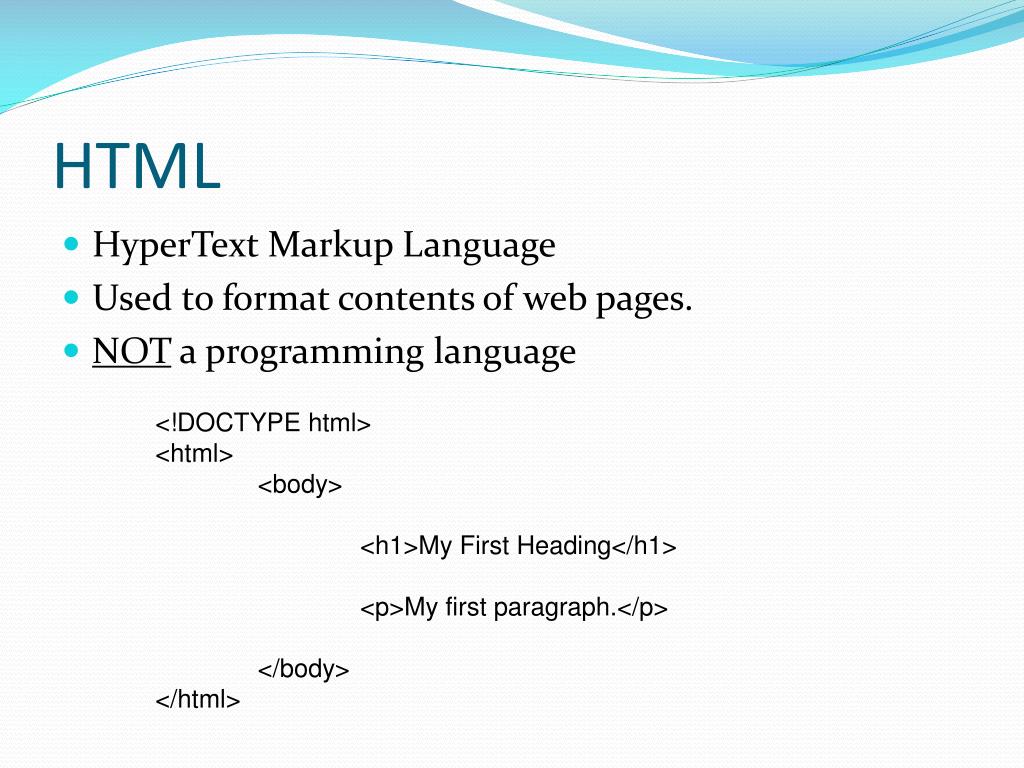 HTML

HyperText Markup Language
Used to format contents of web pages.
NOT a programming language

<!DOCTYPE html>
<html>
<body>

<h1>My First Heading</h1>

<p>My first paragraph.</p>

</body>
</html>